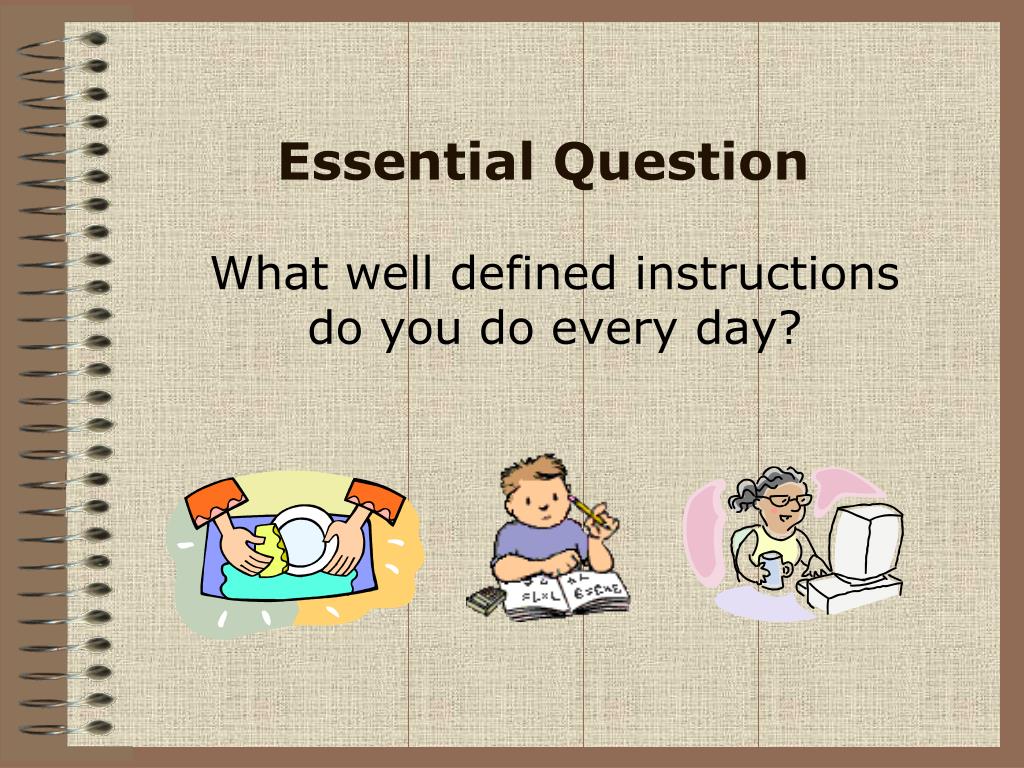 Essential Question

What well defined instructions do you do every day?